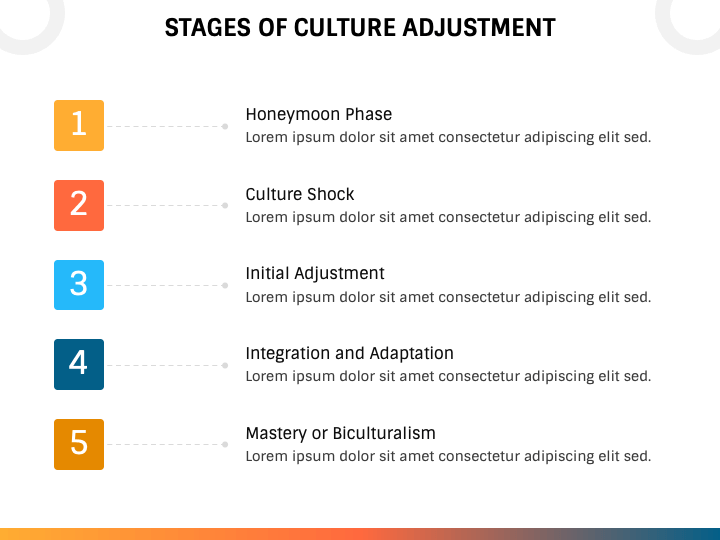 STAGES OF CULTURE ADJUSTMENT

1

Honeymoon Phase
Lorem ipsum dolor sit amet consectetur adipiscing elit sed.

2

Culture Shock
Lorem ipsum dolor sit amet consectetur adipiscing elit sed.

3

Initial Adjustment
Lorem ipsum dolor sit amet consectetur adipiscing elit sed.

4

Integration and Adaptation
Lorem ipsum dolor sit amet consectetur adipiscing elit sed.

5

Mastery or Biculturalism
Lorem ipsum dolor sit amet consectetur adipiscing elit sed.